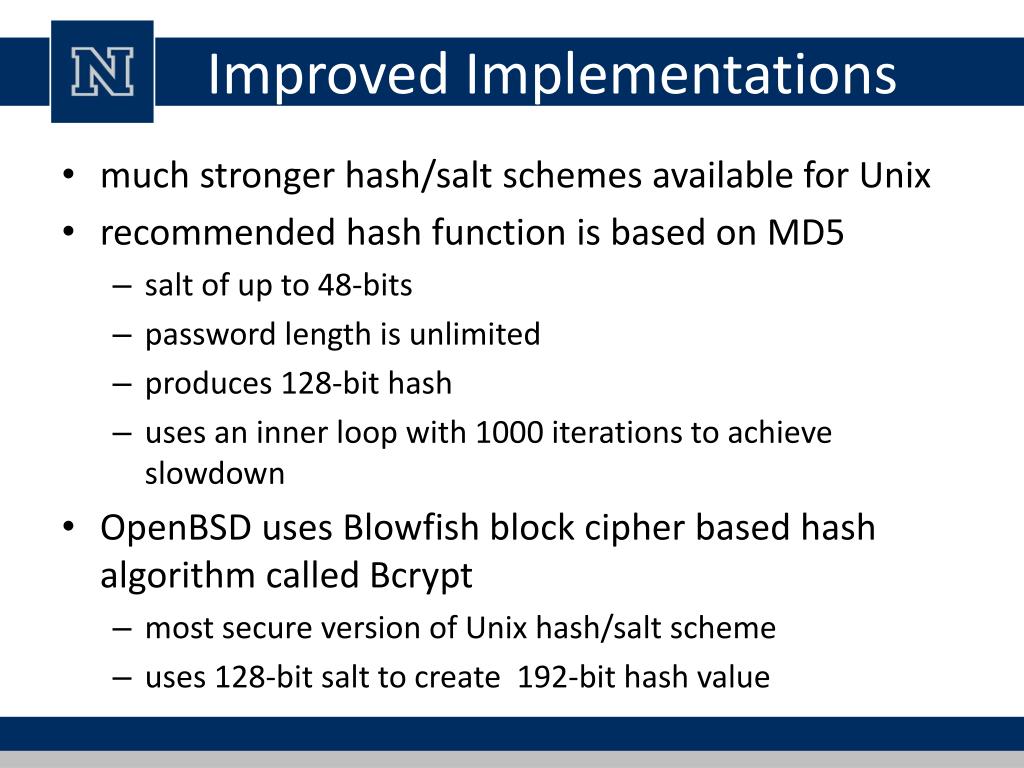 N

Improved Implementations

• much stronger hash/salt schemes available for Unix
• recommended hash function is based on MD5
– salt of up to 48-bits
– password length is unlimited
– produces 128-bit hash
– uses an inner loop with 1000 iterations to achieve slowdown
• OpenBSD uses Blowfish block cipher based hash algorithm called Bcrypt
– most secure version of Unix hash/salt scheme
– uses 128-bit salt to create 192-bit hash value